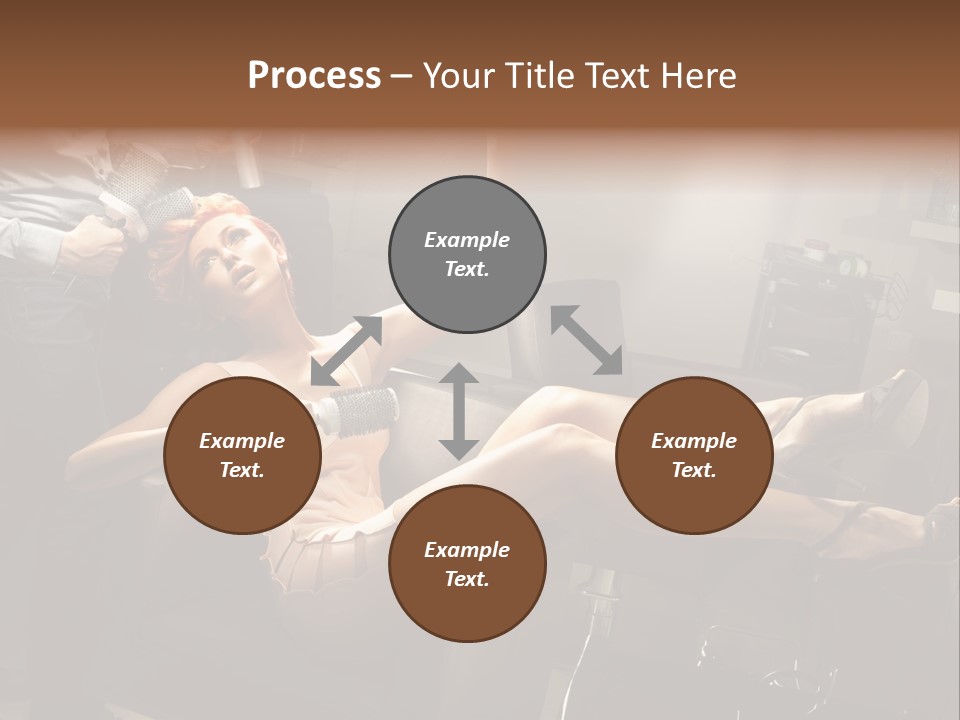 Process – Your Title Text Here

Example Text.

Example Text.

Example Text.

Example Text.